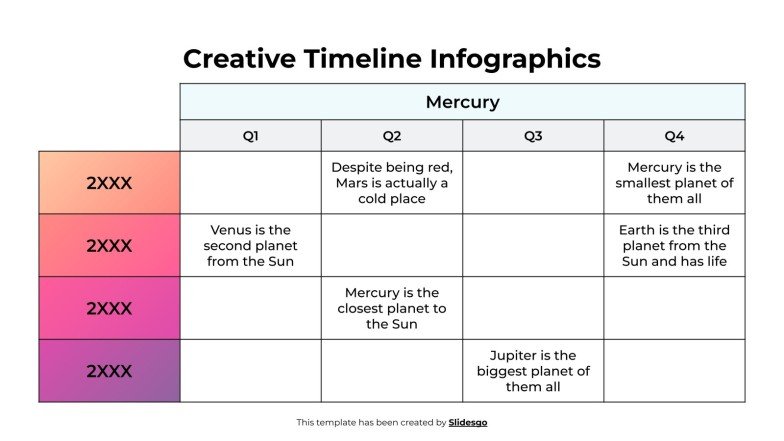 Creative Timeline Infographics

| | Mercury | | | |
|---|---|---|---|---|
| | Q1 | Q2 | Q3 | Q4 |
| 2XXX | | Despite being red, Mars is actually a cold place | | Mercury is the smallest planet of them all |
| 2XXX | Venus is the second planet from the Sun | | | Earth is the third planet from the Sun and has life |
| 2XXX | | Mercury is the closest planet to the Sun | | |
| 2XXX | | | Jupiter is the biggest planet of them all | |

This template has been created by Slidesgo